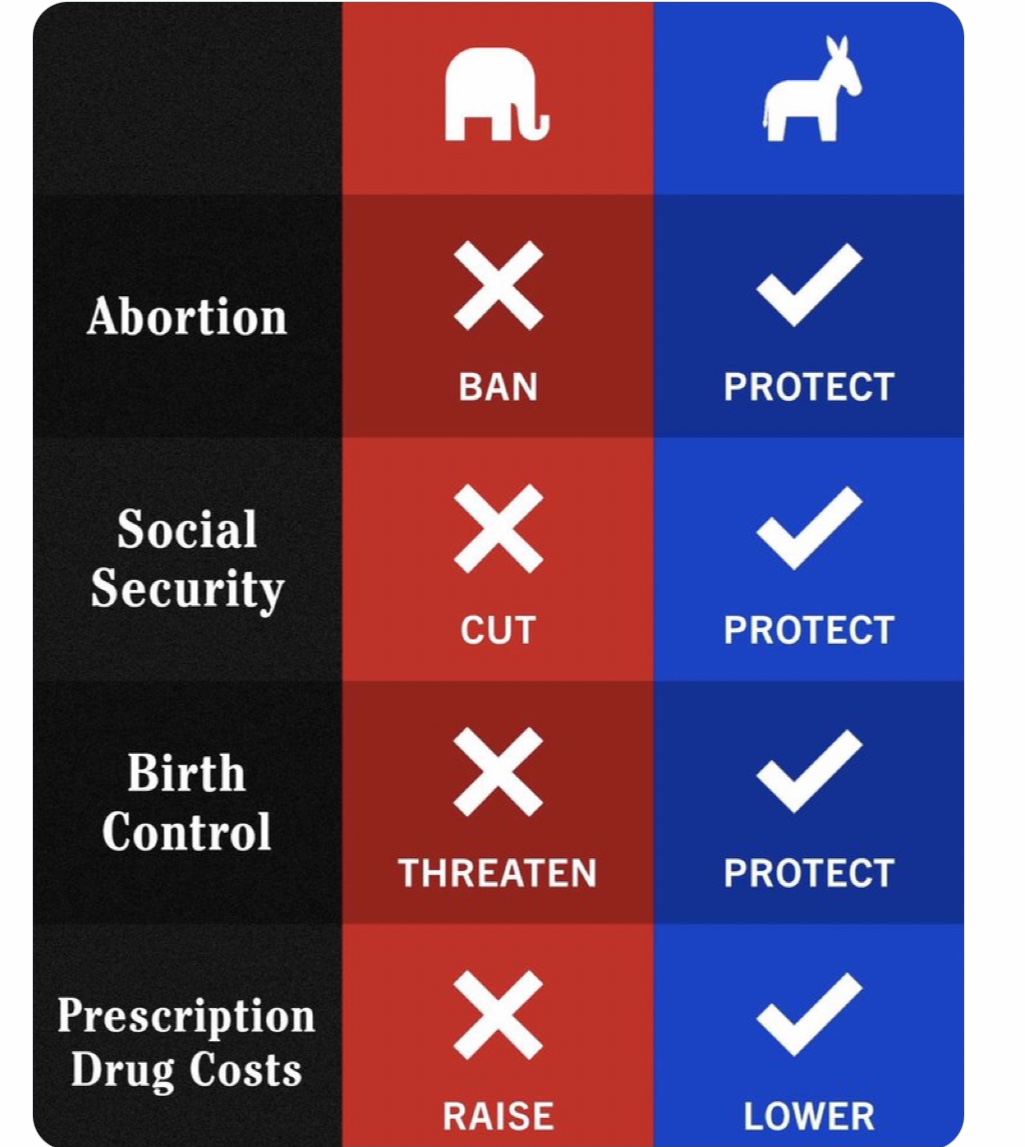 | | | |
|---|---|---|
| Abortion | BAN | PROTECT |
| Social Security | CUT | PROTECT |
| Birth Control | THREATEN | PROTECT |
| Prescription Drug Costs | RAISE | LOWER |